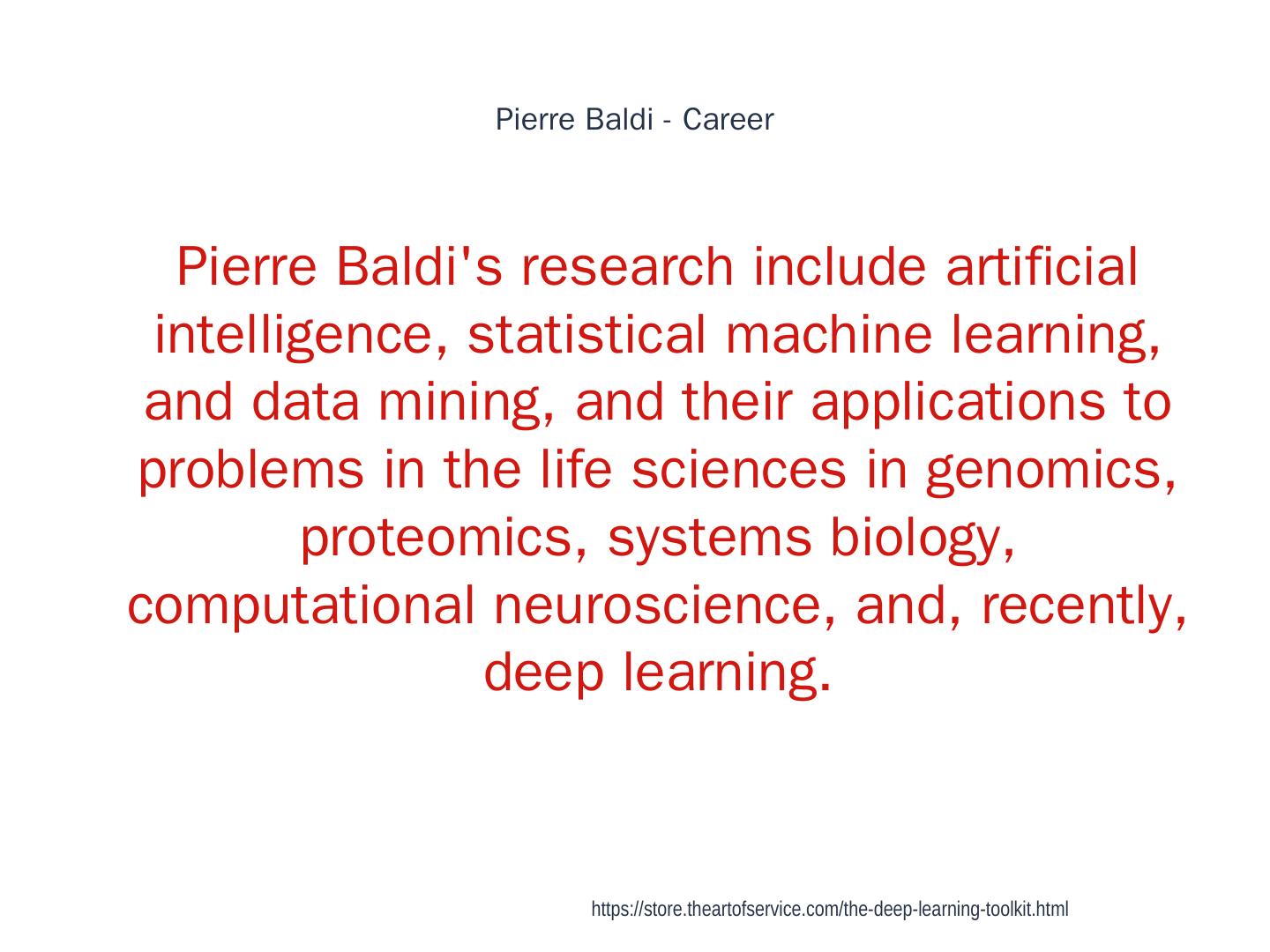 Pierre Baldi - Career

Pierre Baldi's research include artificial intelligence, statistical machine learning, and data mining, and their applications to problems in the life sciences in genomics, proteomics, systems biology, computational neuroscience, and, recently, deep learning.

https://store.theartofservice.com/the-deep-learning-toolkit.html